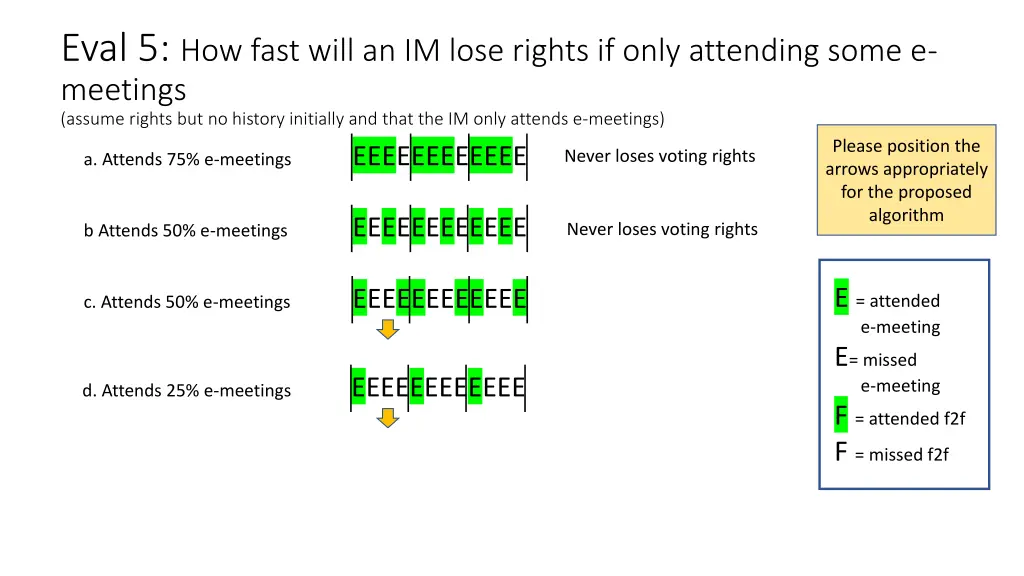 Eval 5: How fast will an IM lose rights if only attending some e-meetings
(assume rights but no history initially and that the IM only attends e-meetings)

a. Attends 75% e-meetings

EEEEEEEEEEEE

Never loses voting rights

b Attends 50% e-meetings

EEEEEEEEEEEE

Never loses voting rights

c. Attends 50% e-meetings

EEEEEEEEEEEE

d. Attends 25% e-meetings

EEEEEEEEEEEE

Please position the arrows appropriately for the proposed algorithm

E = attended e-meeting
E= missed e-meeting
F = attended f2f
F = missed f2f